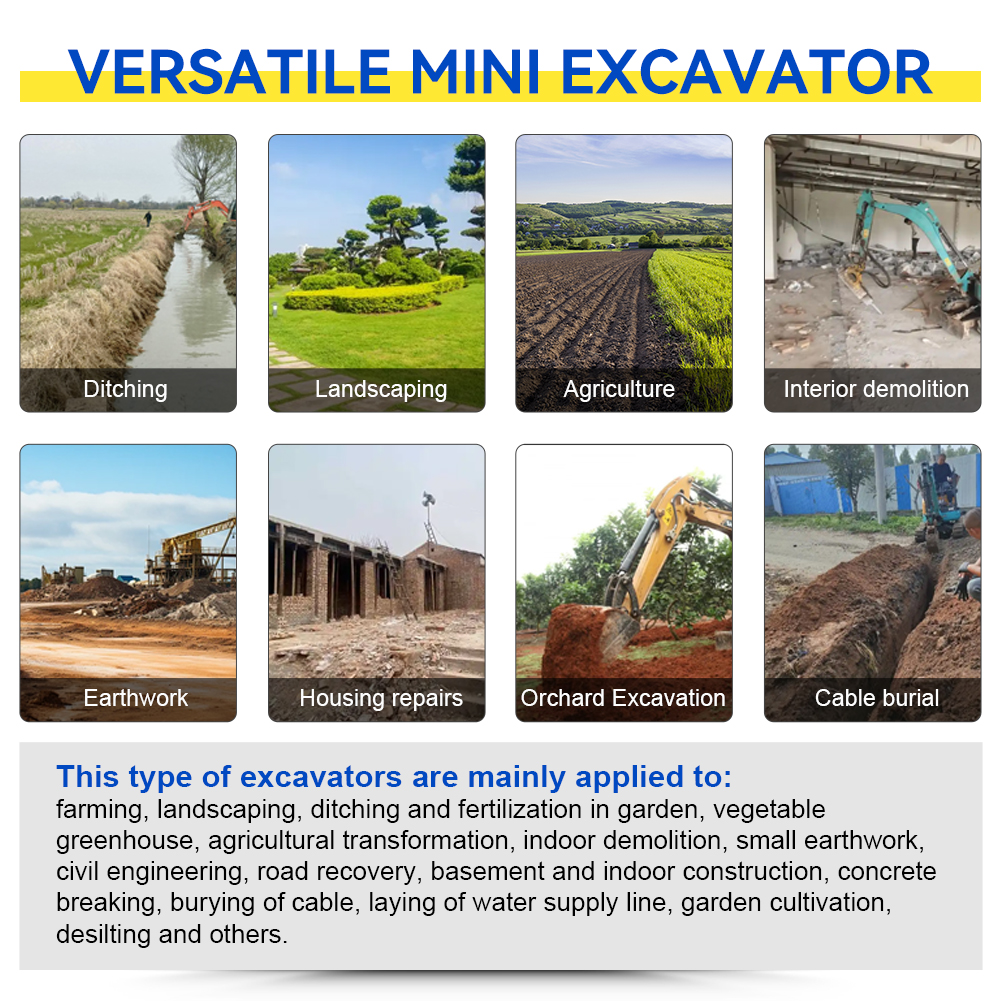 VERSATILE MINI EXCAVATOR

Ditching

Landscaping

Agriculture

Interior demolition

Earthwork

Housing repairs

Orchard Excavation

Cable burial

This type of excavators are mainly applied to:
farming, landscaping, ditching and fertilization in garden, vegetable greenhouse, agricultural transformation, indoor demolition, small earthwork, civil engineering, road recovery, basement and indoor construction, concrete breaking, burying of cable, laying of water supply line, garden cultivation, desilting and others.